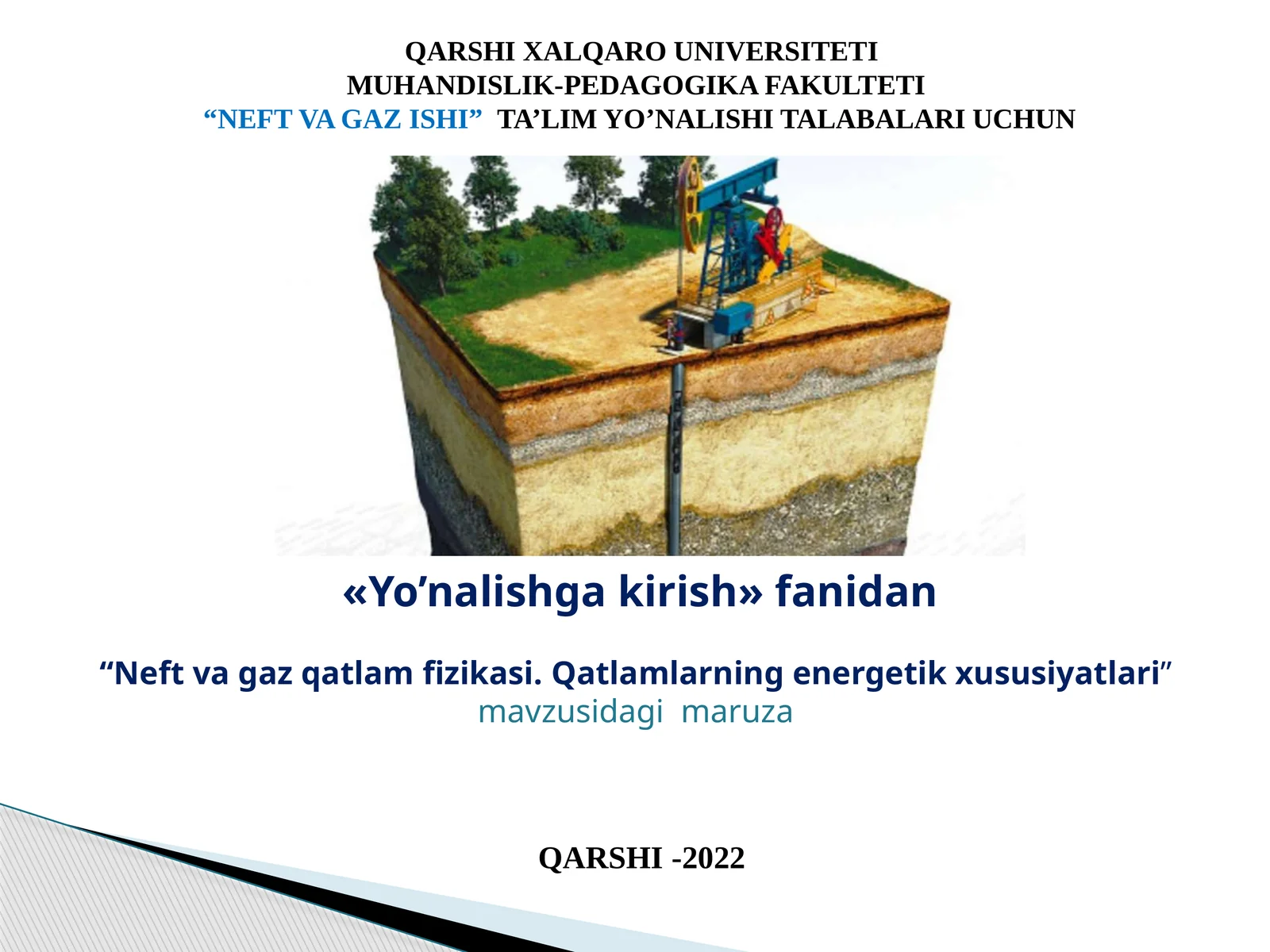 QARSHI XALQARO UNIVERSITETI
MUHANDISLIK-PEDAGOGIKA FAKULTETI
“NEFT VA GAZ ISHI” TA’LIM YO’NALISHI TALABALARI UCHUN

«Yo’nalishga kirish» fanidan

“Neft va gaz qatlam fizikasi. Qatlamlarning energetik xususiyatlari” mavzusidagi maruza

QARSHI -2022